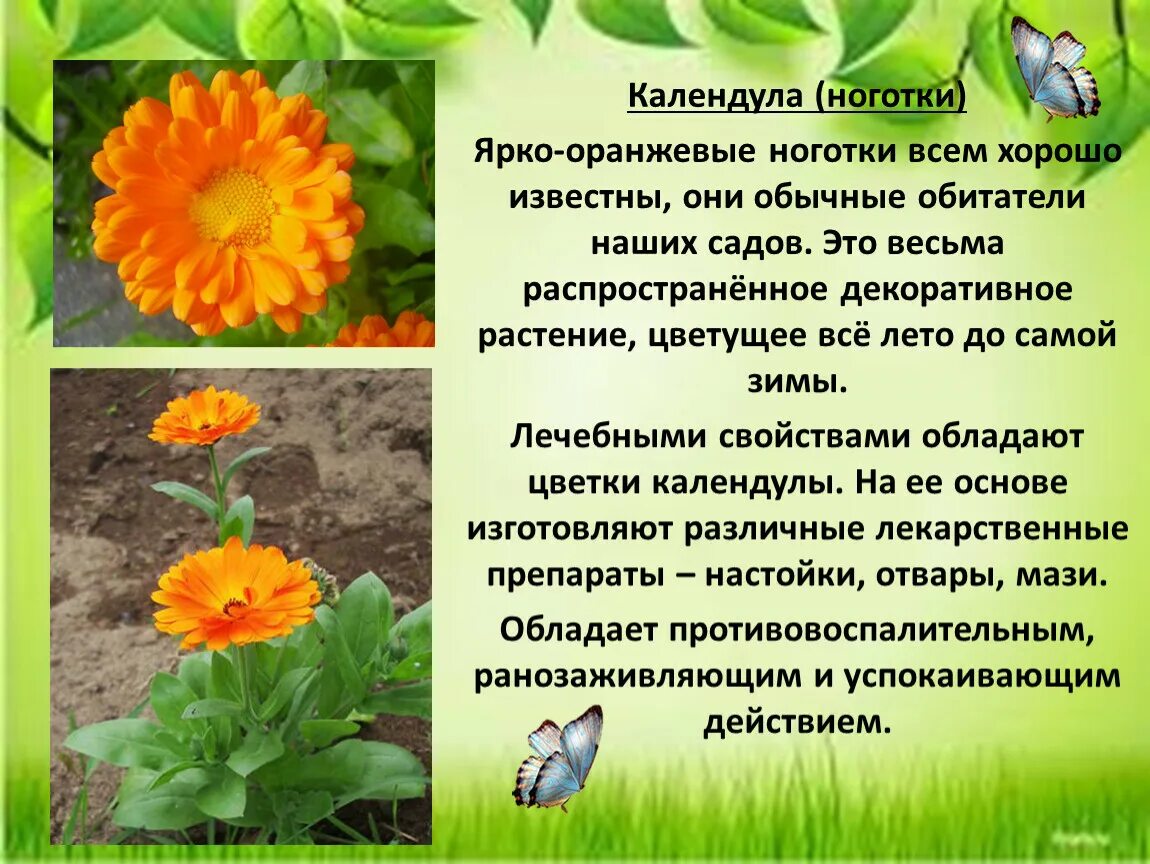 Календула (ноготки)

Ярко-оранжевые ноготки всем хорошо известны, они обычные обитатели наших садов. Это весьма распространённое декоративное растение, цветущее всё лето до самой зимы.

Лечебными свойствами обладают цветки календулы. На ее основе изготовляют различные лекарственные препараты – настойки, отвары, мази.

Обладает противовоспалительным, ранозаживляющим и успокаивающим действием.